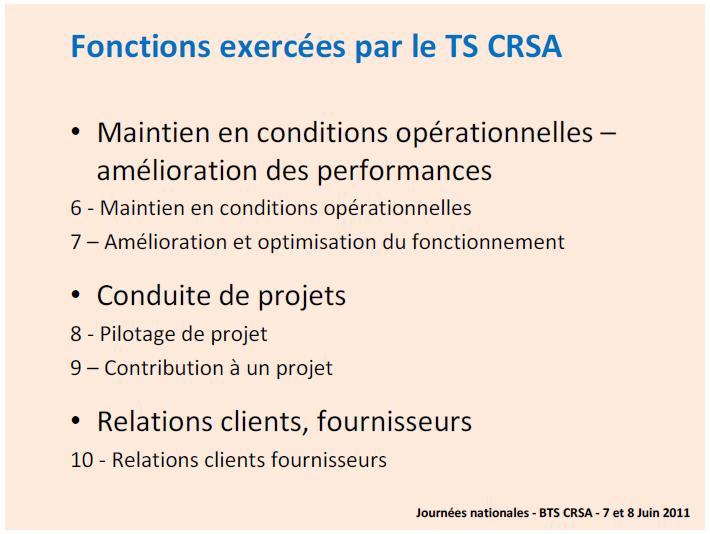 Fonctions exercées par le TS CRSA

• Maintien en conditions opérationnelles – amélioration des performances

6 - Maintien en conditions opérationnelles

7 – Amélioration et optimisation du fonctionnement

• Conduite de projets

8 - Pilotage de projet

9 – Contribution à un projet

• Relations clients, fournisseurs

10 - Relations clients fournisseurs

Journées nationales - BTS CRSA - 7 et 8 Juin 2011